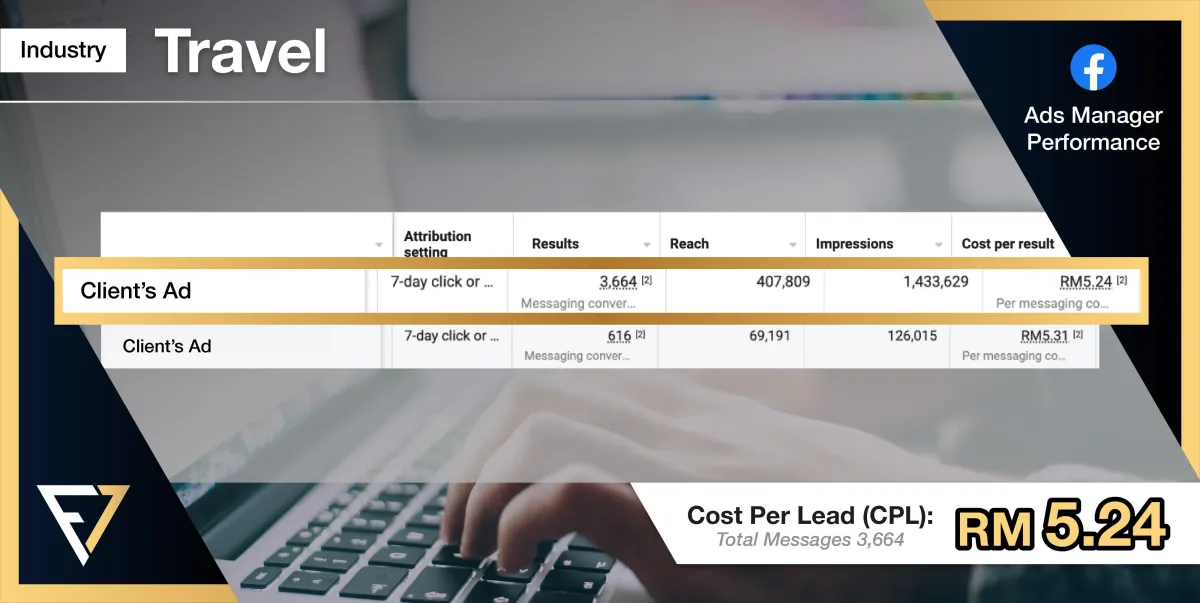 Industry Travel

Ads Manager Performance

| | Attribution setting | Results | Reach | Impressions | Cost per result |
|---|---|---|---|---|---|
| Client's Ad | 7-day click or ... | 3,664 [2] Messaging conver... | 407,809 | 1,433,629 | RM5.24 [2] Per messaging co... |
| Client's Ad | 7-day click or ... | 616 [2] Messaging conver... | 69,191 | 126,015 | RM5.31 [2] Per messaging co... |

Cost Per Lead (CPL):
Total Messages 3,664
RM 5.24